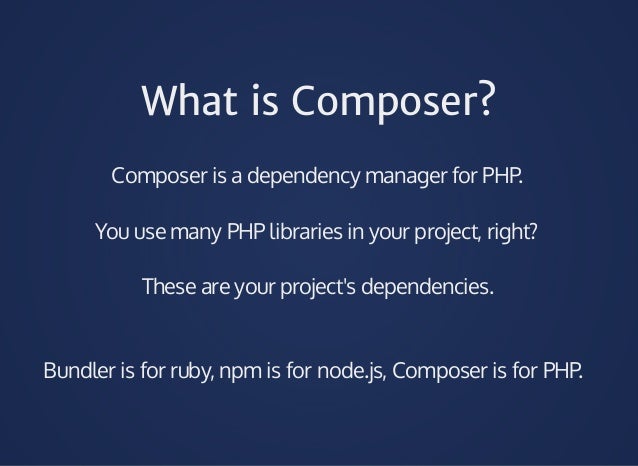 What is Composer?

Composer is a dependency manager for PHP.

You use many PHP libraries in your project, right?

These are your project's dependencies.

Bundler is for ruby, npm is for node.js, Composer is for PHP.